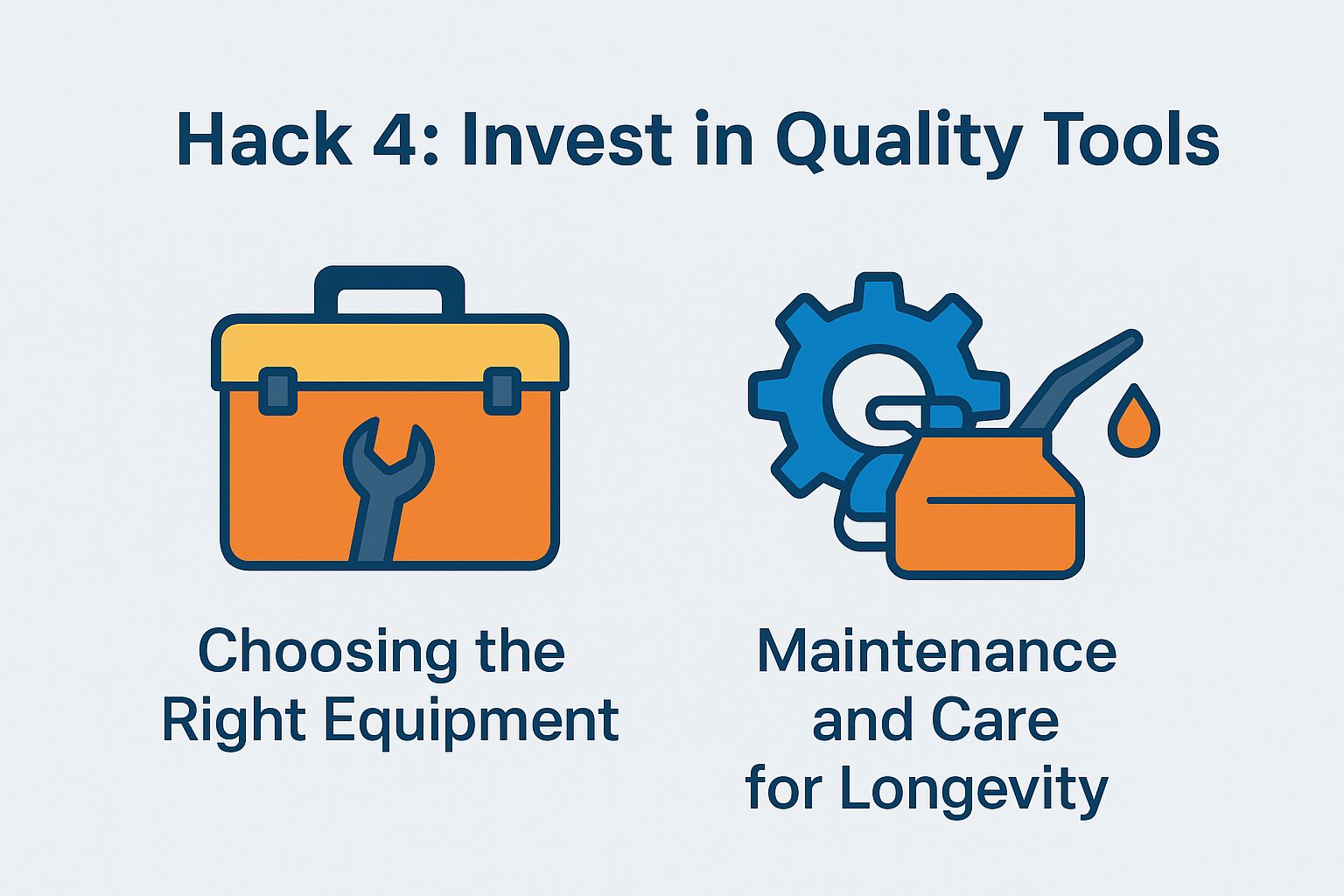 Hack 4: Invest in Quality Tools

Choosing the Right Equipment

Maintenance and Care for Longevity